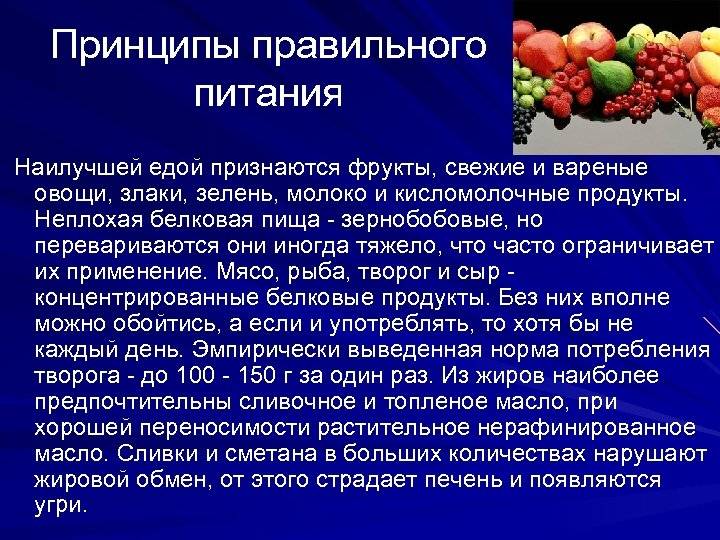 Принципы правильного питания

Наилучшей едой признаются фрукты, свежие и вареные овощи, злаки, зелень, молоко и кисломолочные продукты. Неплохая белковая пища - зернобобовые, но перевариваются они иногда тяжело, что часто ограничивает их применение. Мясо, рыба, творог и сыр - концентрированные белковые продукты. Без них вполне можно обойтись, а если и употреблять, то хотя бы не каждый день. Эмпирически выведенная норма потребления творога - до 100 - 150 г за один раз. Из жиров наиболее предпочтительны сливочное и топленое масло, при хорошей переносимости растительное нерафинированное масло. Сливки и сметана в больших количествах нарушают жировой обмен, от этого страдает печень и появляются угри.